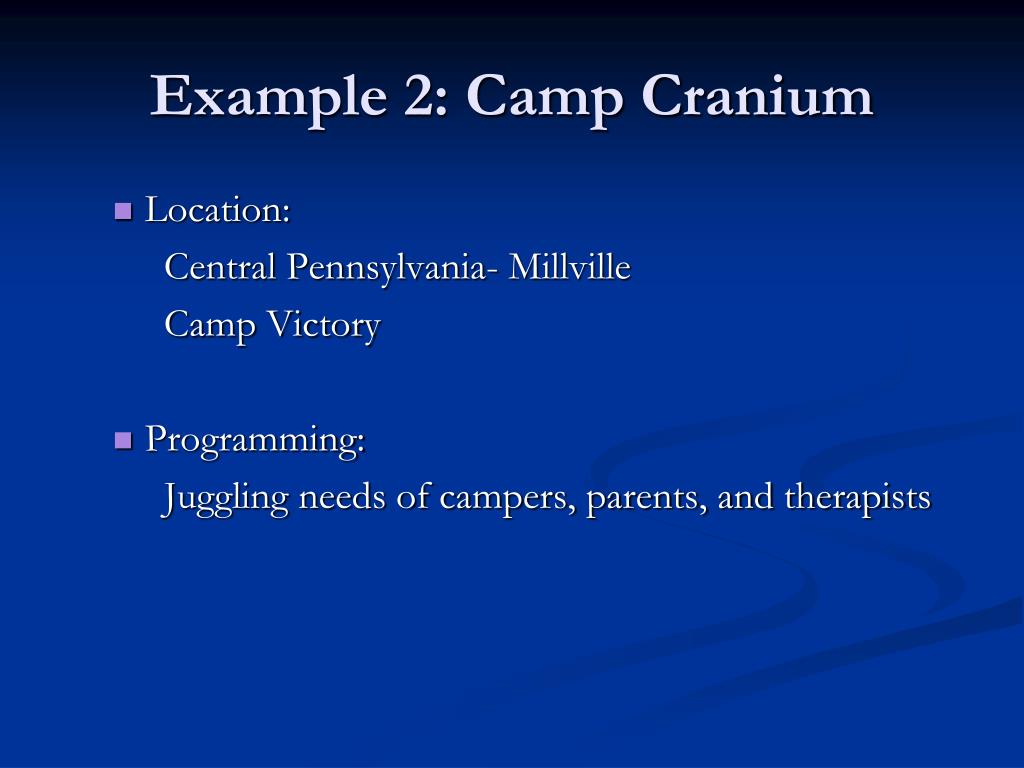 Example 2: Camp Cranium

Location:
Central Pennsylvania- Millville
Camp Victory

Programming:
Juggling needs of campers, parents, and therapists